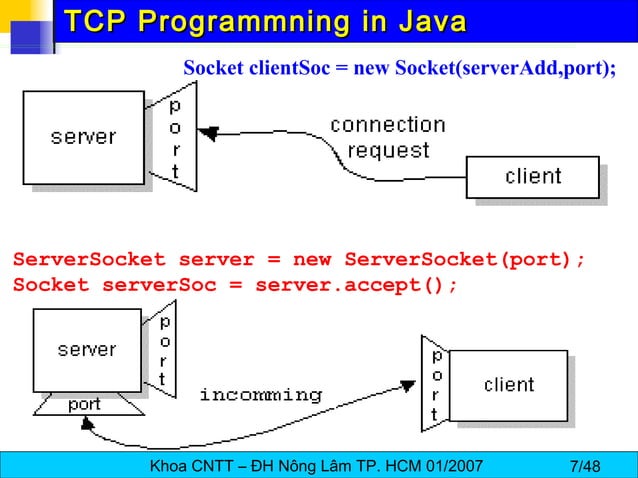 TCP Programmning in Java

Socket clientSoc = new Socket(serverAdd,port);

server

port

connection request

client

ServerSocket server = new ServerSocket(port);
Socket serverSoc = server.accept();

server

port

port

incomming

port

client

Khoa CNTT – ĐH Nông Lâm TP. HCM 01/2007 7/48